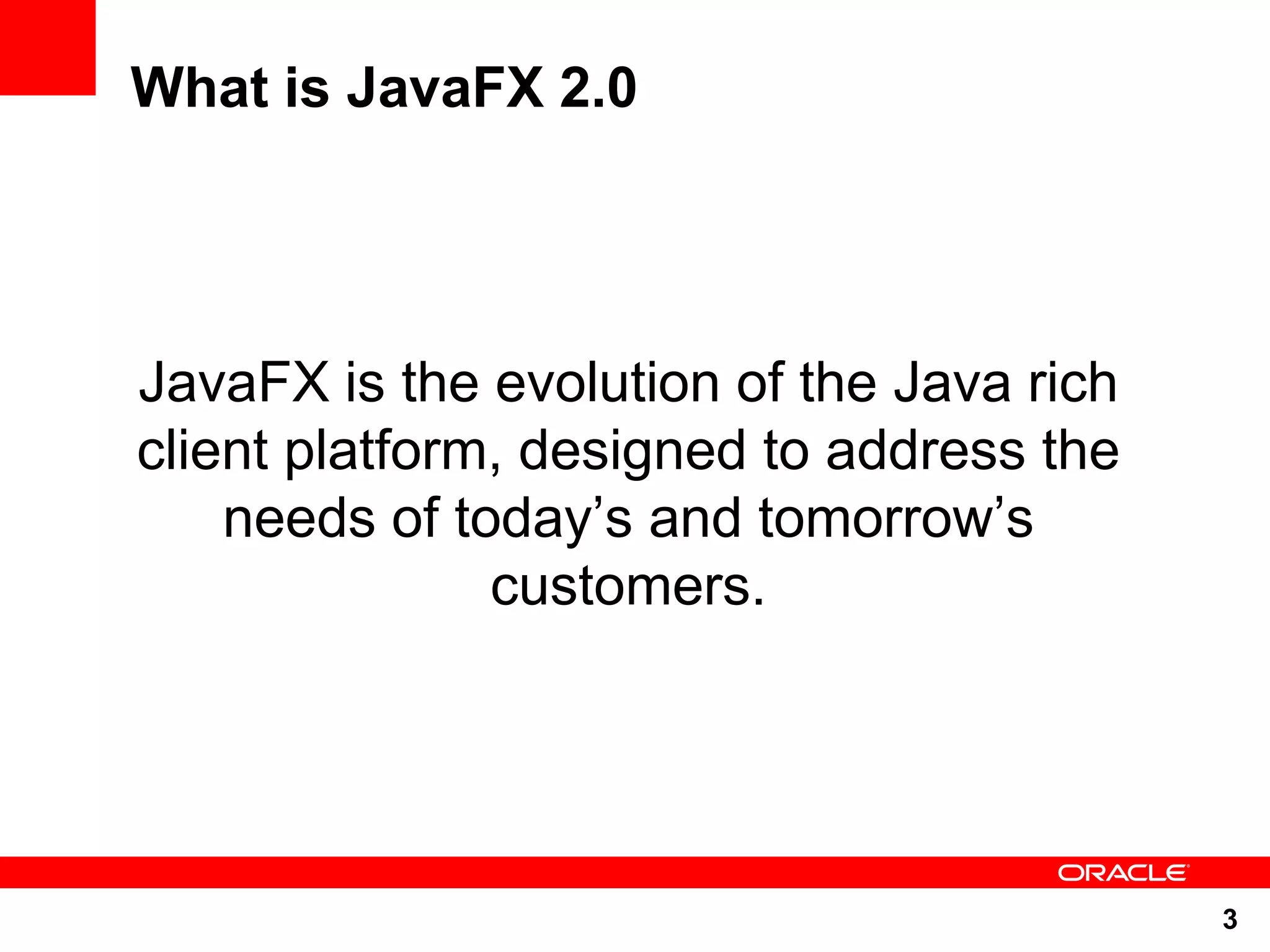 What is JavaFX 2.0

JavaFX is the evolution of the Java rich client platform, designed to address the needs of today’s and tomorrow’s customers.

ORACLE

3